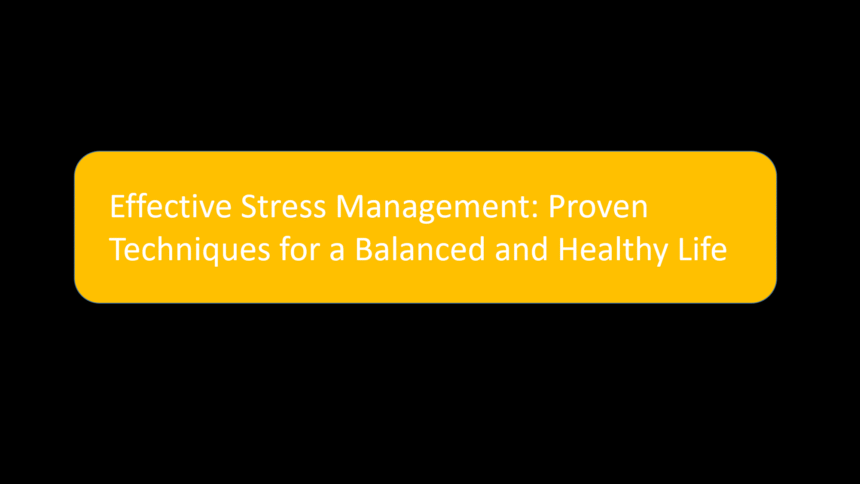 Effective Stress Management: Proven Techniques for a Balanced and Healthy Life